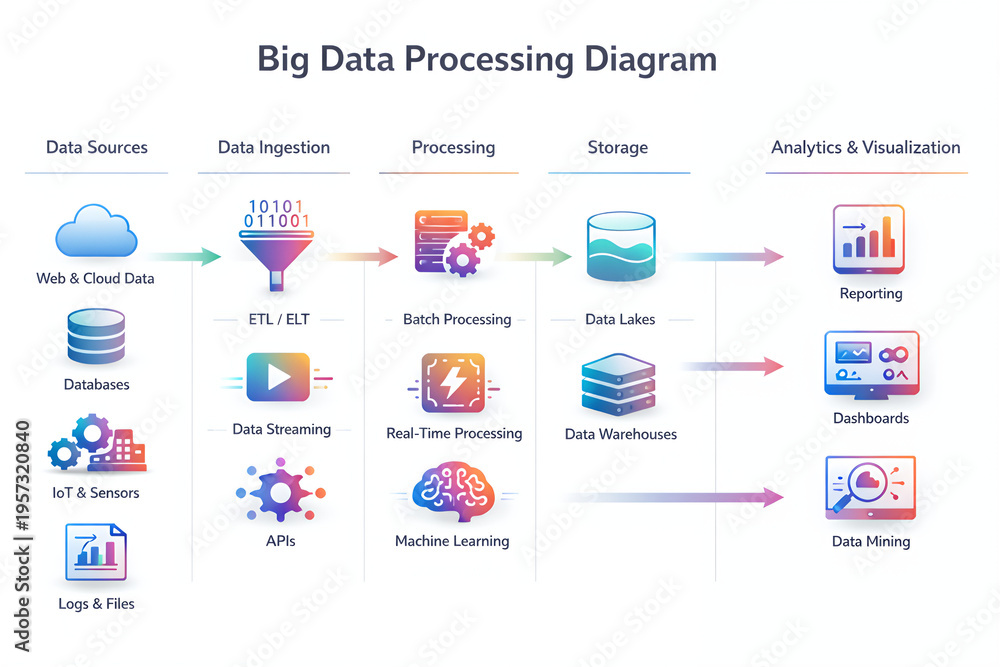 Big Data Processing Diagram

Data Sources

Web & Cloud Data

Databases

IoT & Sensors

Logs & Files

Data Ingestion

10101
011001

ETL / ELT

Data Streaming

APIs

Processing

Batch Processing

Real-Time Processing

Machine Learning

Storage

Data Lakes

Data Warehouses

Analytics & Visualization

Reporting

Dashboards

Data Mining

Adobe Stock | #1957320840